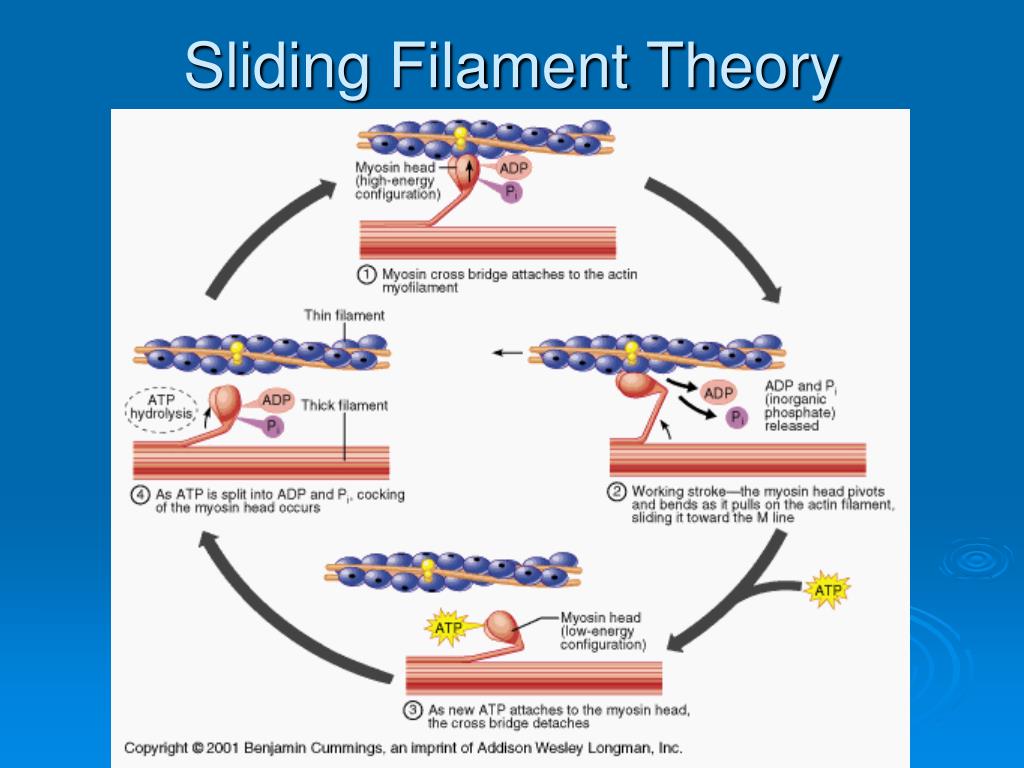 Sliding Filament Theory

Myosin head (high-energy configuration)

ADP

$P_i$

① Myosin cross bridge attaches to the actin myofilament

Thin filament

ATP hydrolysis

ADP

$P_i$

Thick filament

④ As ATP is split into ADP and $P_i$, cocking of the myosin head occurs

ADP

$P_i$

ADP and $P_i$ (inorganic phosphate) released

② Working stroke—the myosin head pivots and bends as it pulls on the actin filament, sliding it toward the M line

ATP

ATP

Myosin head (low-energy configuration)

③ As new ATP attaches to the myosin head, the cross bridge detaches

Copyright © 2001 Benjamin Cummings, an imprint of Addison Wesley Longman, Inc.